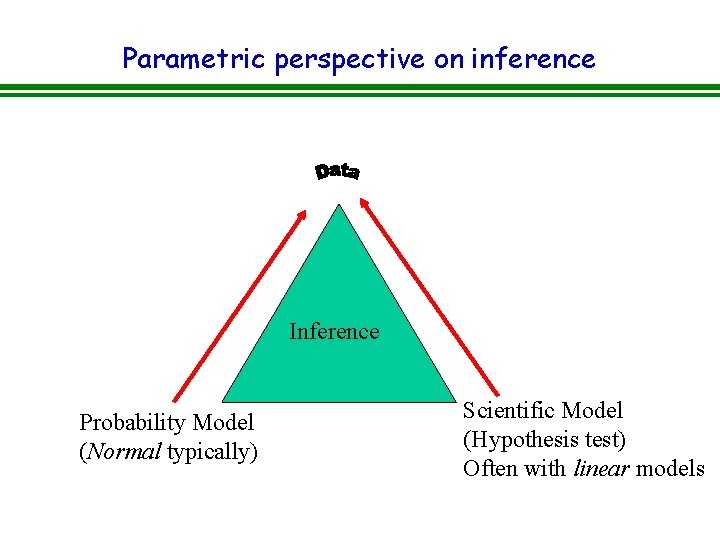 Parametric perspective on inference

Data

Inference

Probability Model
(Normal typically)

Scientific Model
(Hypothesis test)
Often with linear models